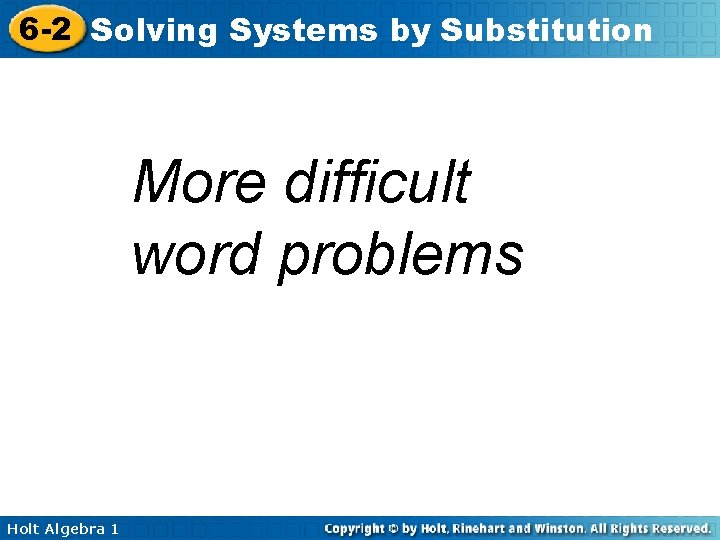 6-2 Solving Systems by Substitution

More difficult word problems

Holt Algebra 1

Copyright © by Holt, Rinehart and Winston. All Rights Reserved.